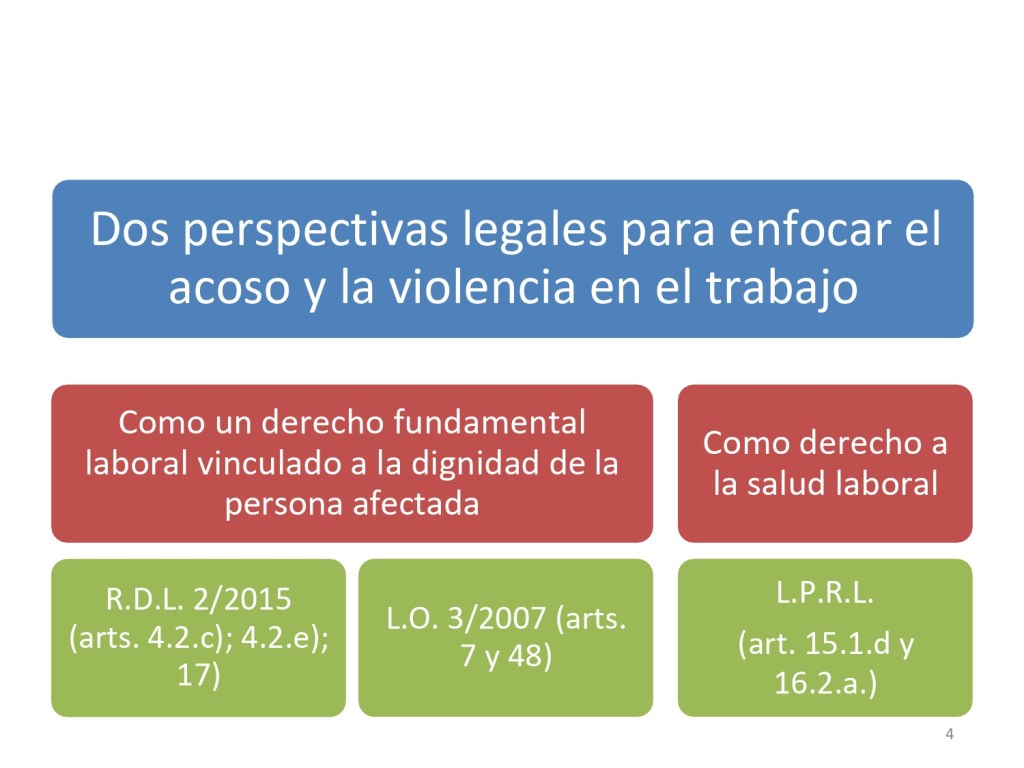 Dos perspectivas legales para enfocar el acoso y la violencia en el trabajo

Como un derecho fundamental laboral vinculado a la dignidad de la persona afectada

Como derecho a la salud laboral

R.D.L. 2/2015 (arts. 4.2.c); 4.2.e); 17)

L.O. 3/2007 (arts. 7 y 48)

L.P.R.L.

(art. 15.1.d y 16.2.a.)

4